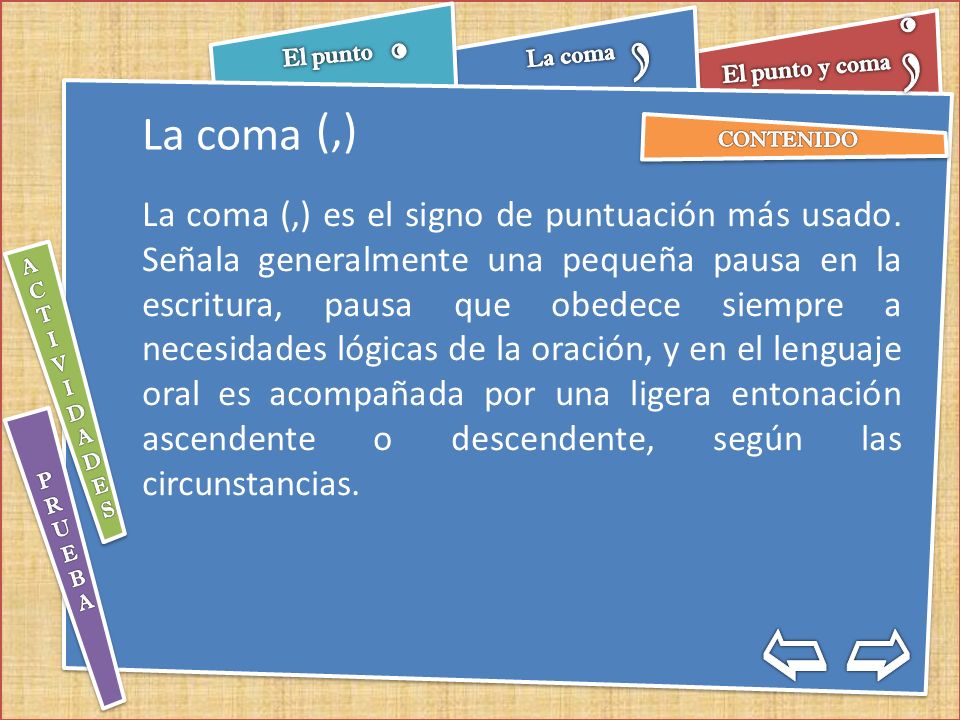 El punto .

La coma ,

El punto y coma ;

La coma (,)

CONTENIDO

La coma (,) es el signo de puntuación más usado. Señala generalmente una pequeña pausa en la escritura, pausa que obedece siempre a necesidades lógicas de la oración, y en el lenguaje oral es acompañada por una ligera entonación ascendente o descendente, según las circunstancias.

ACTIVIDADES

PRUEBA